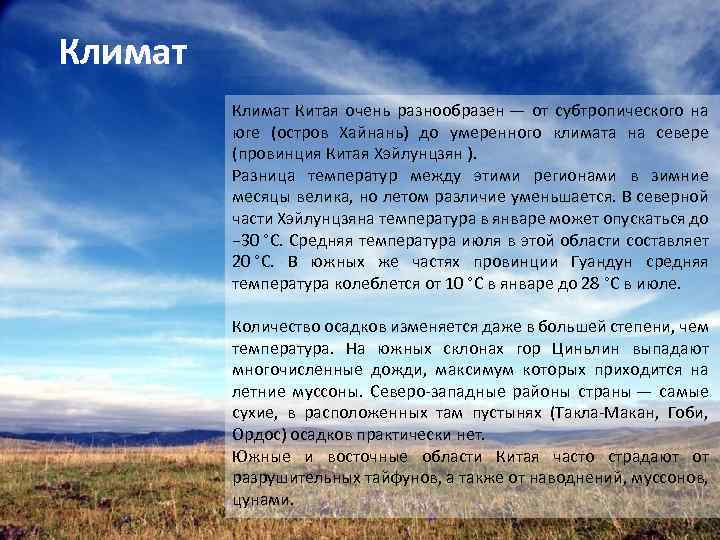 Климат

Климат Китая очень разнообразен — от субтропического на юге (остров Хайнань) до умеренного климата на севере (провинция Китая Хэйлунцзян ).
Разница температур между этими регионами в зимние месяцы велика, но летом различие уменьшается. В северной части Хэйлунцзяна температура в январе может опускаться до −30 °C. Средняя температура июля в этой области составляет 20 °C. В южных же частях провинции Гуандун средняя температура колеблется от 10 °C в январе до 28 °C в июле.

Количество осадков изменяется даже в большей степени, чем температура. На южных склонах гор Циньлин выпадают многочисленные дожди, максимум которых приходится на летние муссоны. Северо-западные районы страны — самые сухие, в расположенных там пустынях (Такла-Макан, Гоби, Ордос) осадков практически нет.
Южные и восточные области Китая часто страдают от разрушительных тайфунов, а также от наводнений, муссонов, цунами.